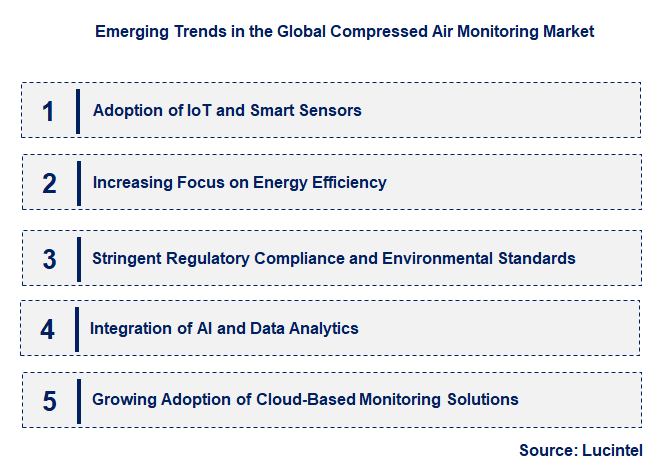 Emerging Trends in the Global Compressed Air Monitoring Market

1 Adoption of IoT and Smart Sensors

2 Increasing Focus on Energy Efficiency

3 Stringent Regulatory Compliance and Environmental Standards

4 Integration of AI and Data Analytics

5 Growing Adoption of Cloud-Based Monitoring Solutions

Source: Lucintel